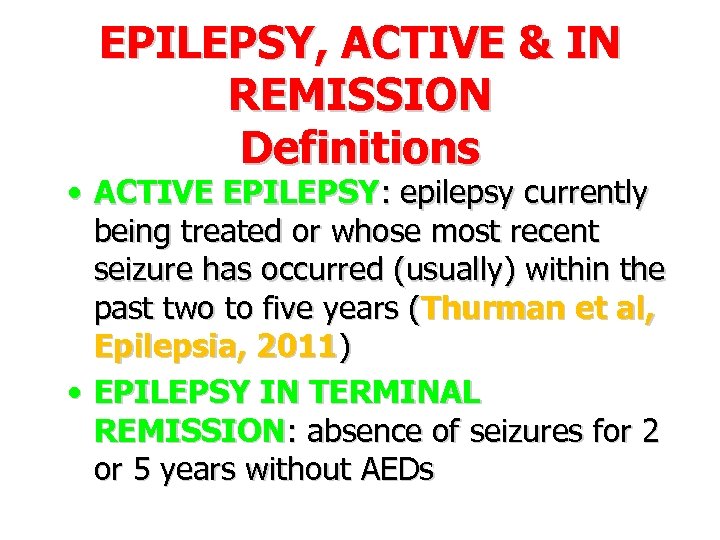 EPILEPSY, ACTIVE & IN REMISSION
Definitions

• ACTIVE EPILEPSY: epilepsy currently being treated or whose most recent seizure has occurred (usually) within the past two to five years (Thurman et al, Epilepsia, 2011)

• EPILEPSY IN TERMINAL REMISSION: absence of seizures for 2 or 5 years without AEDs